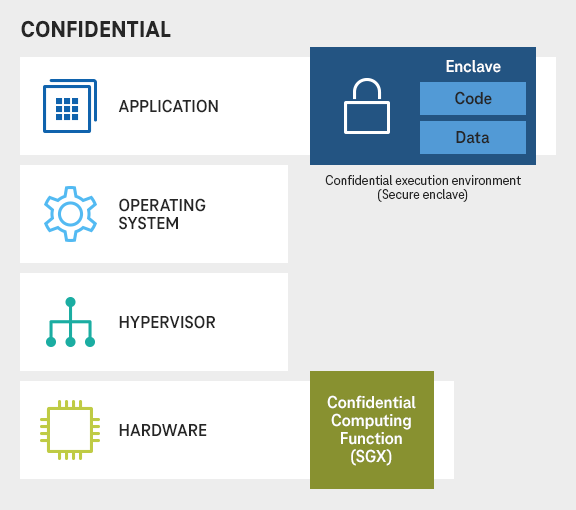 CONFIDENTIAL

APPLICATION

Enclave

Code

Data

Confidential execution environment (Secure enclave)

OPERATING SYSTEM

HYPERVISOR

HARDWARE

Confidential Computing Function (SGX)